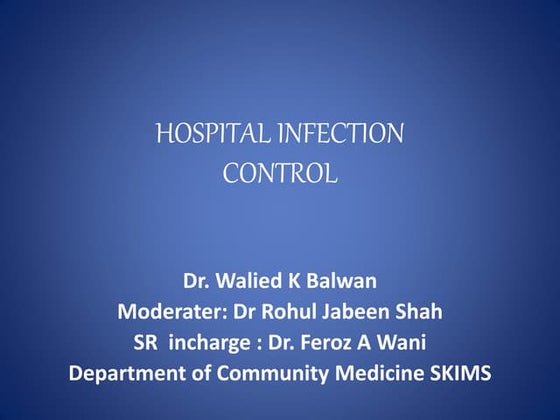 HOSPITAL INFECTION CONTROL

Dr. Walied K Balwan
Moderater: Dr Rohul Jabeen Shah
SR incharge : Dr. Feroz A Wani
Department of Community Medicine SKIMS